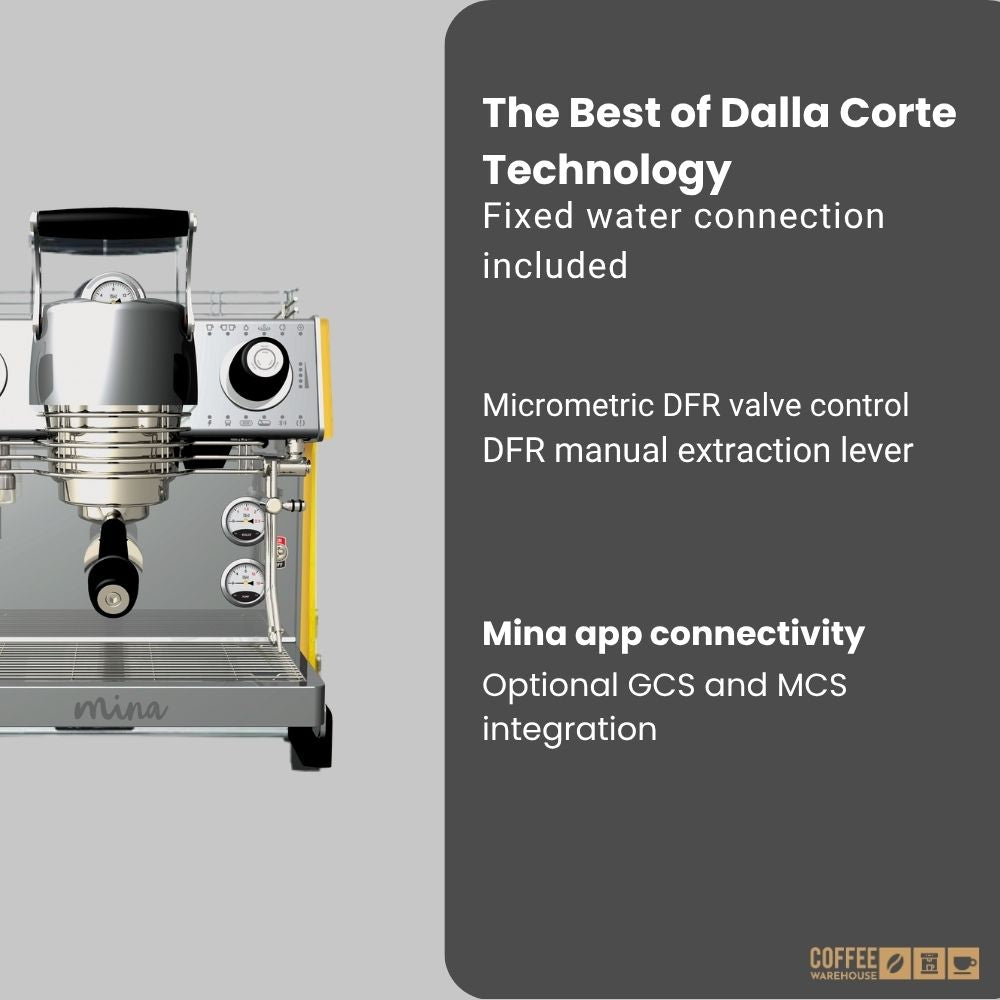 mina

The Best of Dalla Corte Technology

Fixed water connection included

Micrometric DFR valve control
DFR manual extraction lever

Mina app connectivity

Optional GCS and MCS integration

COFFEE WAREHOUSE